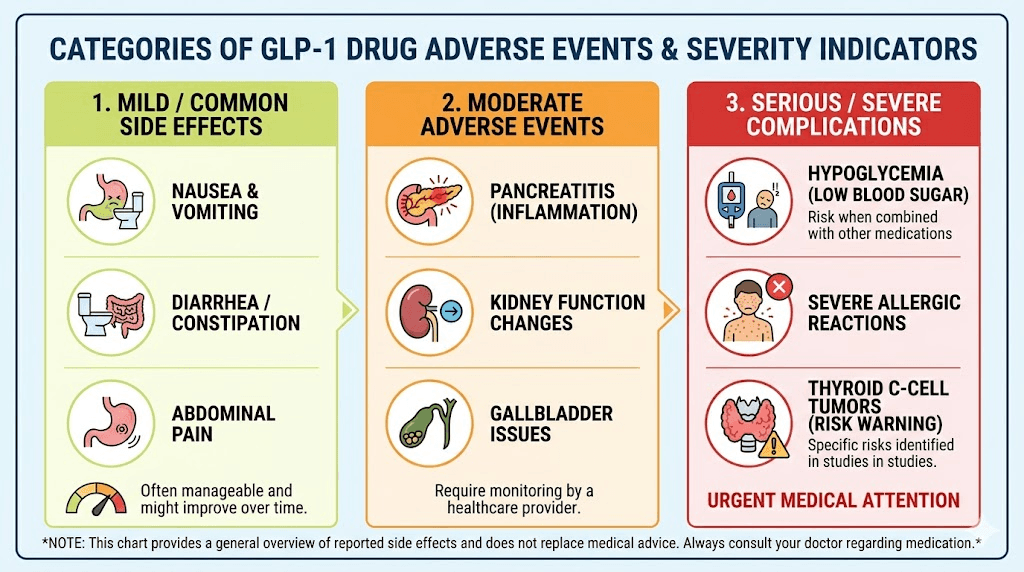 CATEGORIES OF GLP-1 DRUG ADVERSE EVENTS & SEVERITY INDICATORS

1. MILD / COMMON SIDE EFFECTS

NAUSEA & VOMITING

DIARRHEA / CONSTIPATION

ABDOMINAL PAIN

Often manageable and might improve over time.

2. MODERATE ADVERSE EVENTS

PANCREATITIS (INFLAMMATION)

KIDNEY FUNCTION CHANGES

GALLBLADDER ISSUES

Require monitoring by a healthcare provider.

3. SERIOUS / SEVERE COMPLICATIONS

HYPOGLYCEMIA (LOW BLOOD SUGAR)
Risk when combined with other medications

SEVERE ALLERGIC REACTIONS

THYROID C-CELL TUMORS (RISK WARNING)
Specific risks identified in studies in studies.

URGENT MEDICAL ATTENTION

*NOTE: This chart provides a general overview of reported side effects and does not replace medical advice. Always consult your doctor regarding medication.*